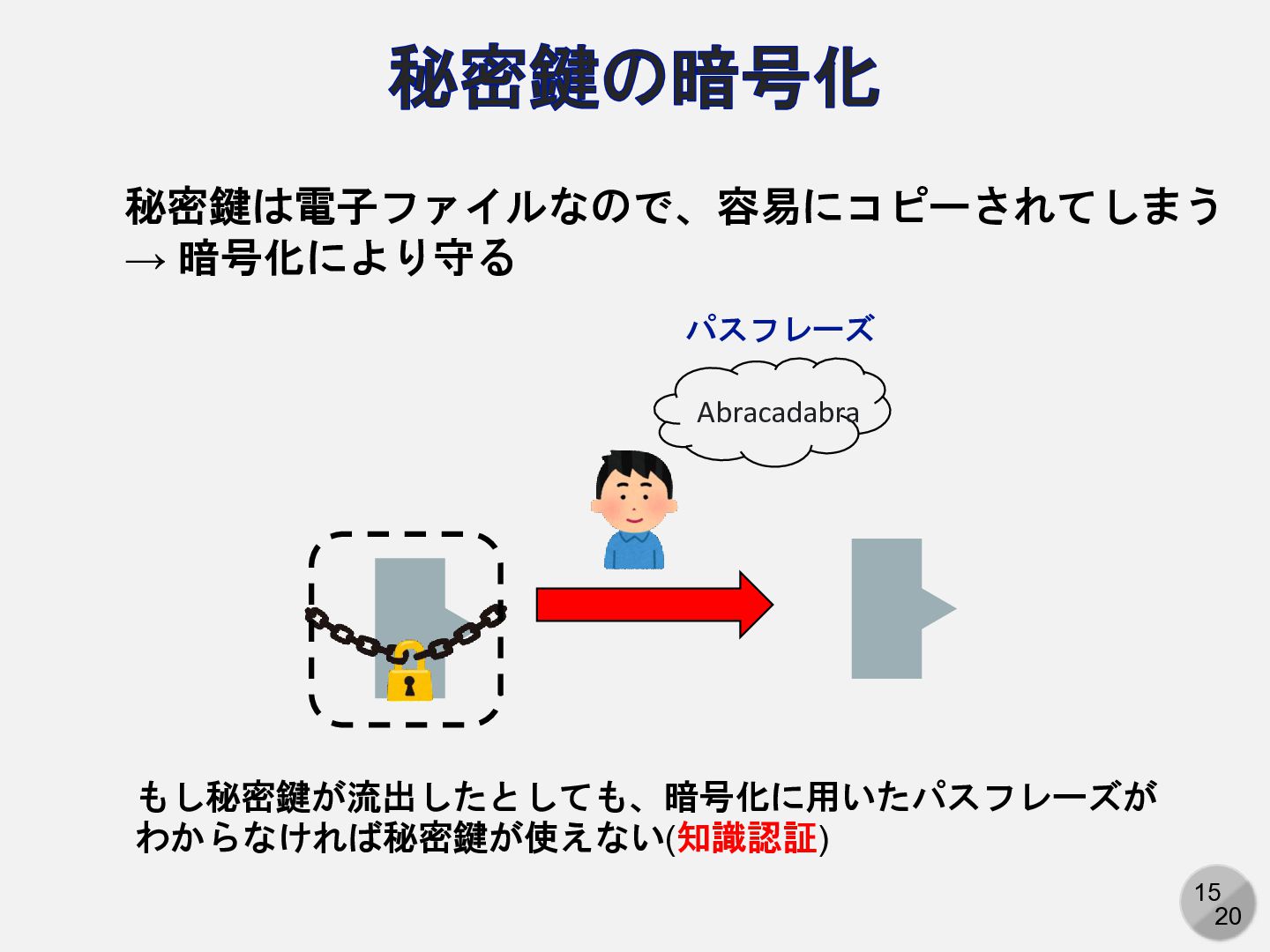 秘密鍵の暗号化

秘密鍵は電子ファイルなので、容易にコピーされてしまう
→ 暗号化により守る

パスフレーズ

Abracadabra

もし秘密鍵が流出したとしても、暗号化に用いたパスフレーズがわからなければ秘密鍵が使えない(知識認証)

15
20